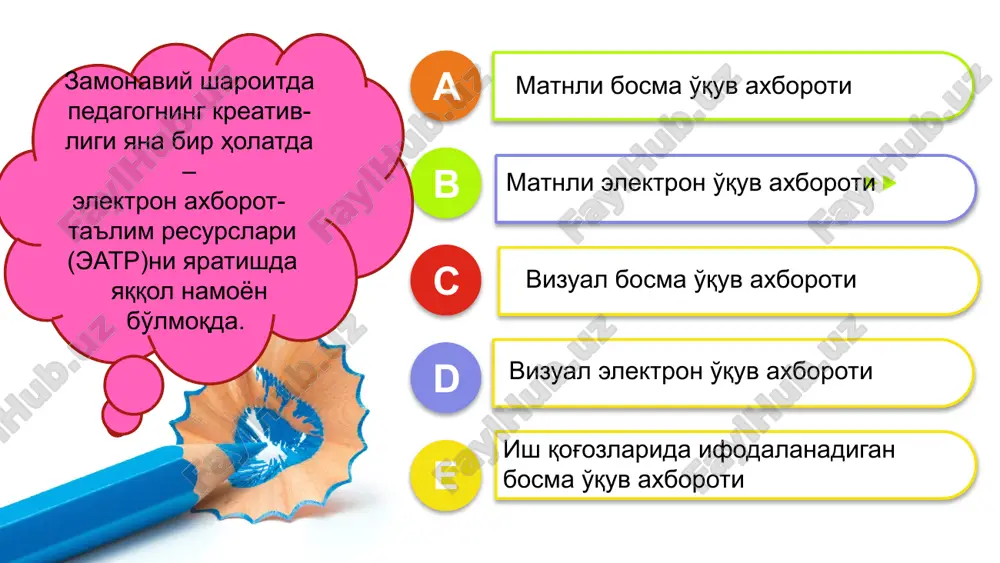 Замонавий шароитда педагогнинг креативлиги яна бир ҳолатда – электрон ахборот-таълим ресурслари (ЭАТР)ни яратишда яққол намоён бўлмоқда.

A Матнли босма ўқув ахбороти

B Матнли электрон ўқув ахбороти

C Визуал босма ўқув ахбороти

D Визуал электрон ўқув ахбороти

E Иш қоғозларида ифодаланадиган босма ўқув ахбороти

FaylHub.uz